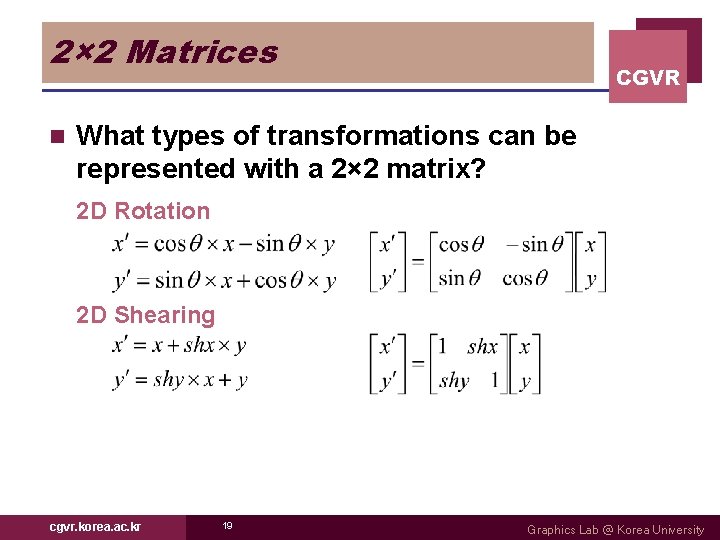 2×2 Matrices

CGVR

What types of transformations can be represented with a 2×2 matrix?

2D Rotation

$x' = \cos\theta \times x - \sin\theta \times y$

$y' = \sin\theta \times x + \cos\theta \times y$

$\begin{bmatrix} x' \\ y' \end{bmatrix} = \begin{bmatrix} \cos\theta & -\sin\theta \\ \sin\theta & \cos\theta \end{bmatrix} \begin{bmatrix} x \\ y \end{bmatrix}$

2D Shearing

$x' = x + shx \times y$

$y' = shy \times x + y$

$\begin{bmatrix} x' \\ y' \end{bmatrix} = \begin{bmatrix} 1 & shx \\ shy & 1 \end{bmatrix} \begin{bmatrix} x \\ y \end{bmatrix}$

cgvr.korea.ac.kr

19

Graphics Lab @ Korea University